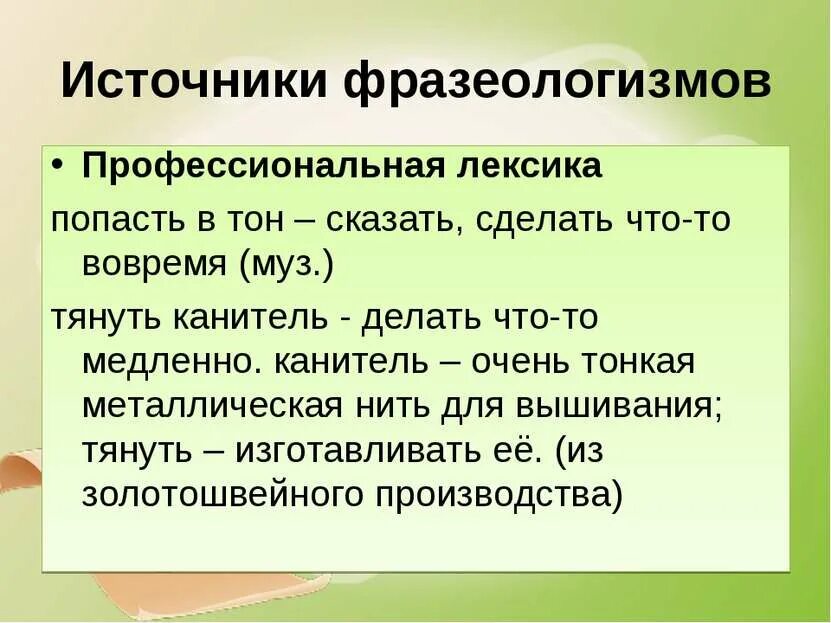 Источники фразеологизмов

• Профессиональная лексика

попасть в тон – сказать, сделать что-то вовремя (муз.)

тянуть канитель - делать что-то медленно. канитель – очень тонкая металлическая нить для вышивания; тянуть – изготавливать её. (из золотошвейного производства)